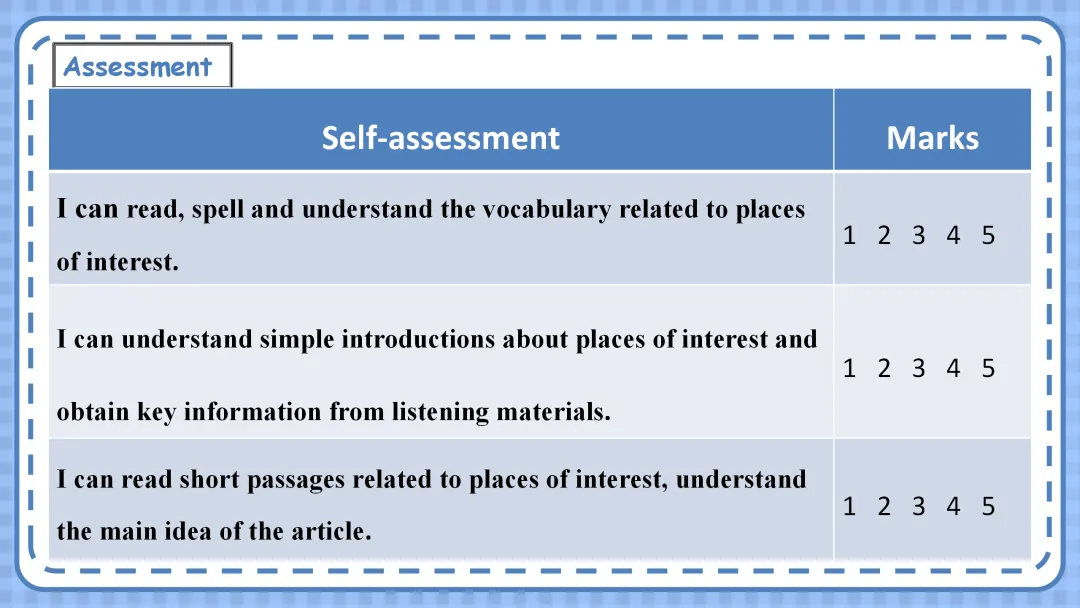 Assessment

| Self-assessment | Marks |
|---|---|
| I can read, spell and understand the vocabulary related to places of interest. | 1 2 3 4 5 |
| I can understand simple introductions about places of interest and obtain key information from listening materials. | 1 2 3 4 5 |
| I can read short passages related to places of interest, understand the main idea of the article. | 1 2 3 4 5 |